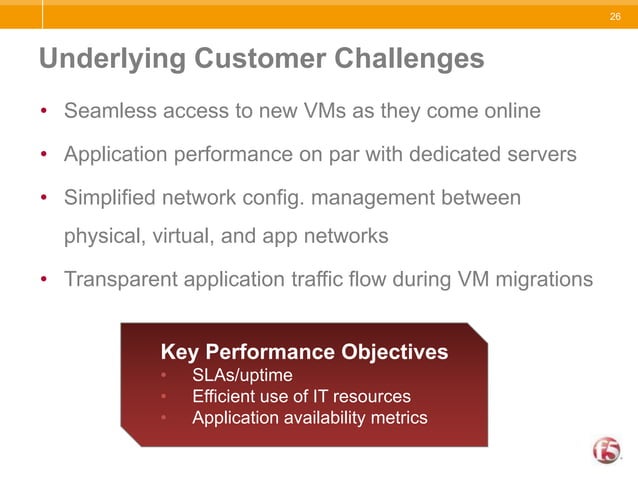 26

Underlying Customer Challenges

• Seamless access to new VMs as they come online

• Application performance on par with dedicated servers

• Simplified network config. management between physical, virtual, and app networks

• Transparent application traffic flow during VM migrations

Key Performance Objectives
• SLAs/uptime
• Efficient use of IT resources
• Application availability metrics

f5